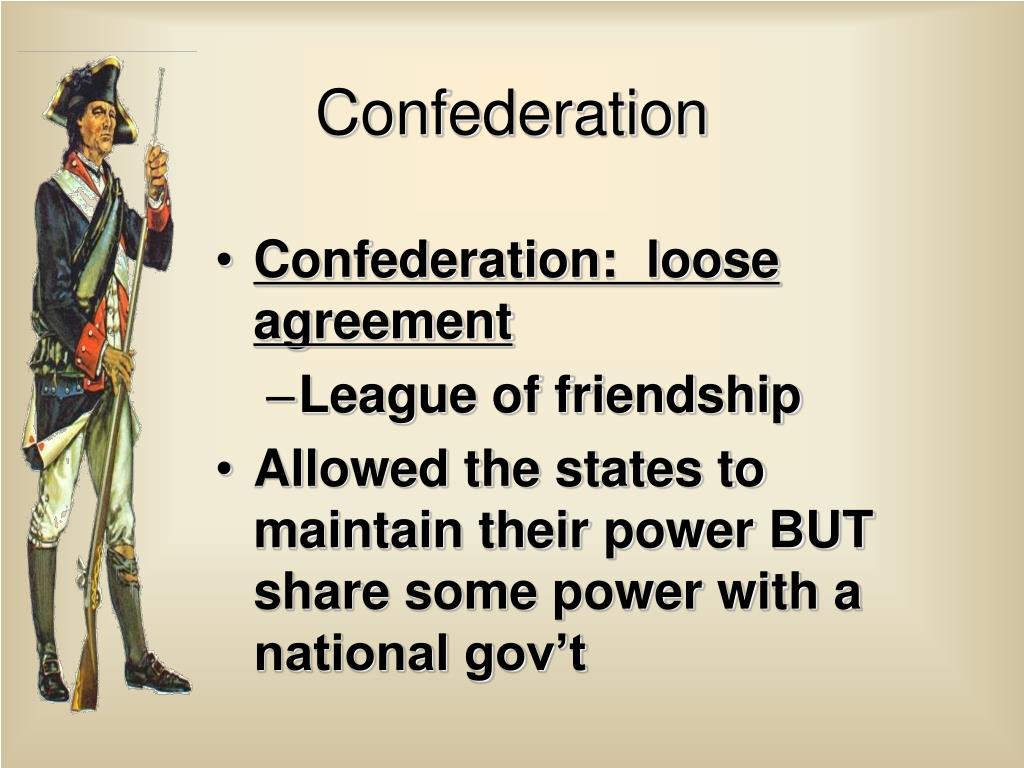 Confederation

• Confederation: loose agreement
– League of friendship
• Allowed the states to maintain their power BUT share some power with a national gov’t